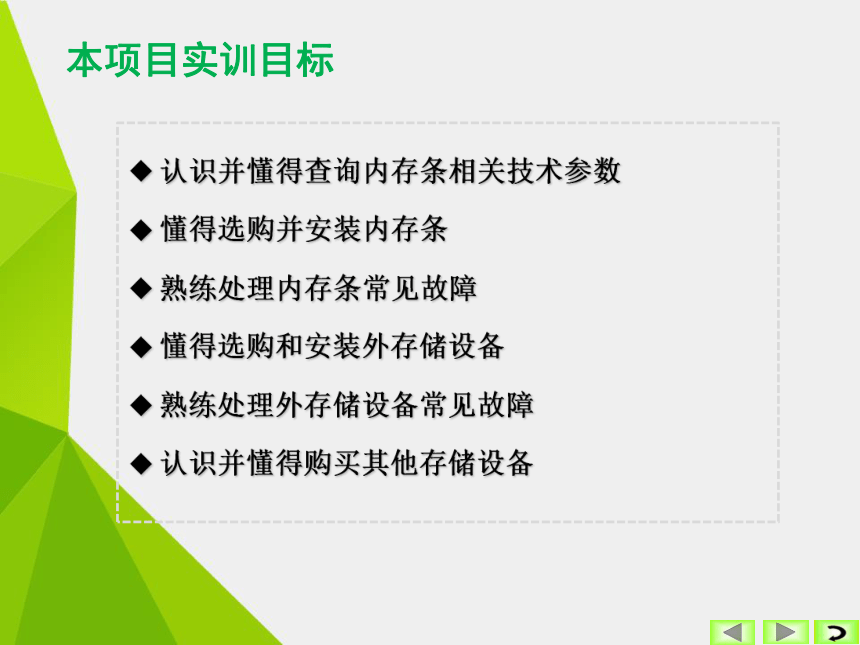 本项目实训目标

◆ 认识并懂得查询内存条相关技术参数

◆ 懂得选购并安装内存条

◆ 熟练处理内存条常见故障

◆ 懂得选购和安装外存储设备

◆ 熟练处理外存储设备常见故障

◆ 认识并懂得购买其他存储设备